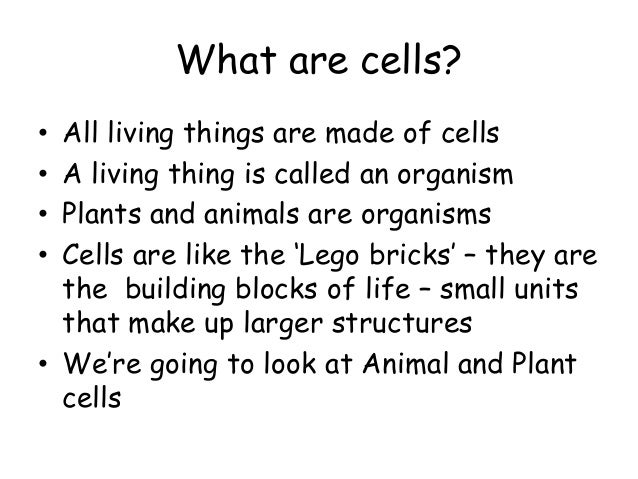 What are cells?

• All living things are made of cells
• A living thing is called an organism
• Plants and animals are organisms
• Cells are like the ‘Lego bricks’ – they are the building blocks of life – small units that make up larger structures
• We’re going to look at Animal and Plant cells